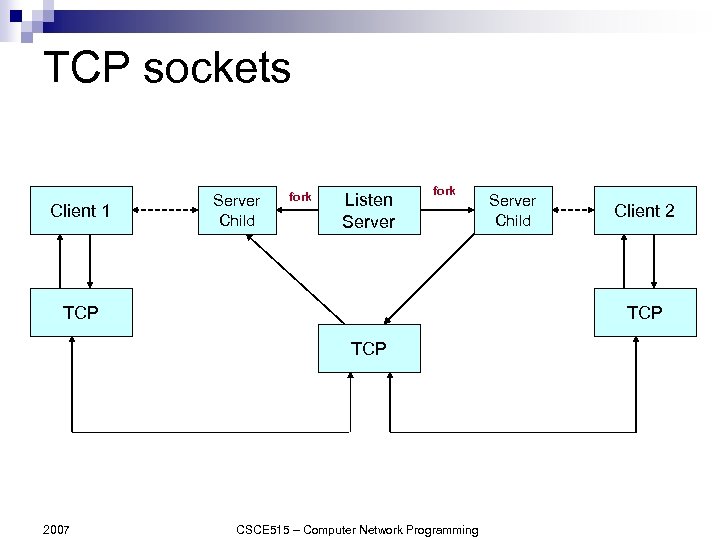 TCP sockets

Client 1

Server Child

fork

Listen Server

fork

Server Child

Client 2

TCP

TCP

TCP

2007

CSCE515 – Computer Network Programming